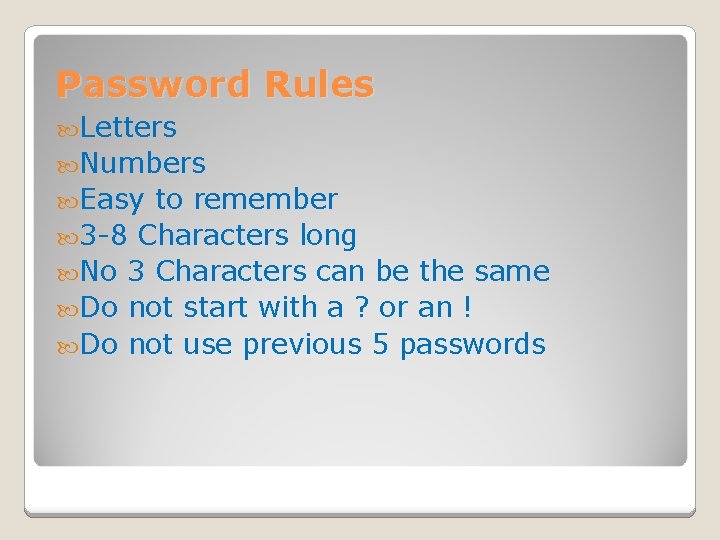 Password Rules

Letters
Numbers
Easy to remember
3-8 Characters long
No 3 Characters can be the same
Do not start with a ? or an !
Do not use previous 5 passwords